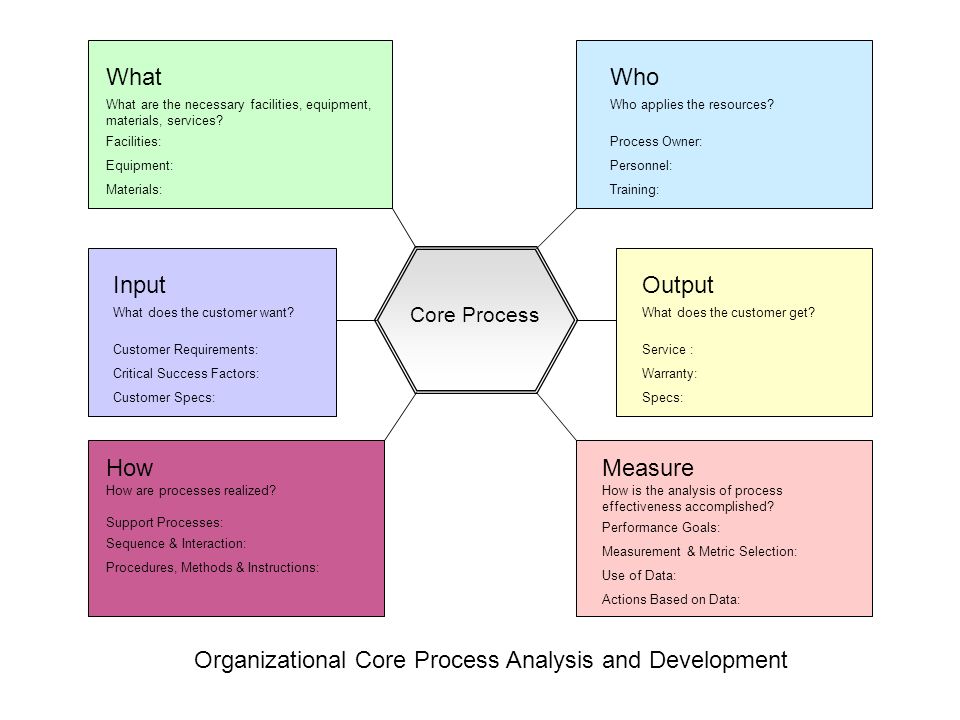 What

What are the necessary facilities, equipment, materials, services?

Facilities:

Equipment:

Materials:

Who

Who applies the resources?

Process Owner:

Personnel:

Training:

Input

What does the customer want?

Customer Requirements:

Critical Success Factors:

Customer Specs:

Core Process

Output

What does the customer get?

Service :

Warranty:

Specs:

How

How are processes realized?

Support Processes:

Sequence & Interaction:

Procedures, Methods & Instructions:

Measure

How is the analysis of process effectiveness accomplished?

Performance Goals:

Measurement & Metric Selection:

Use of Data:

Actions Based on Data:

Organizational Core Process Analysis and Development